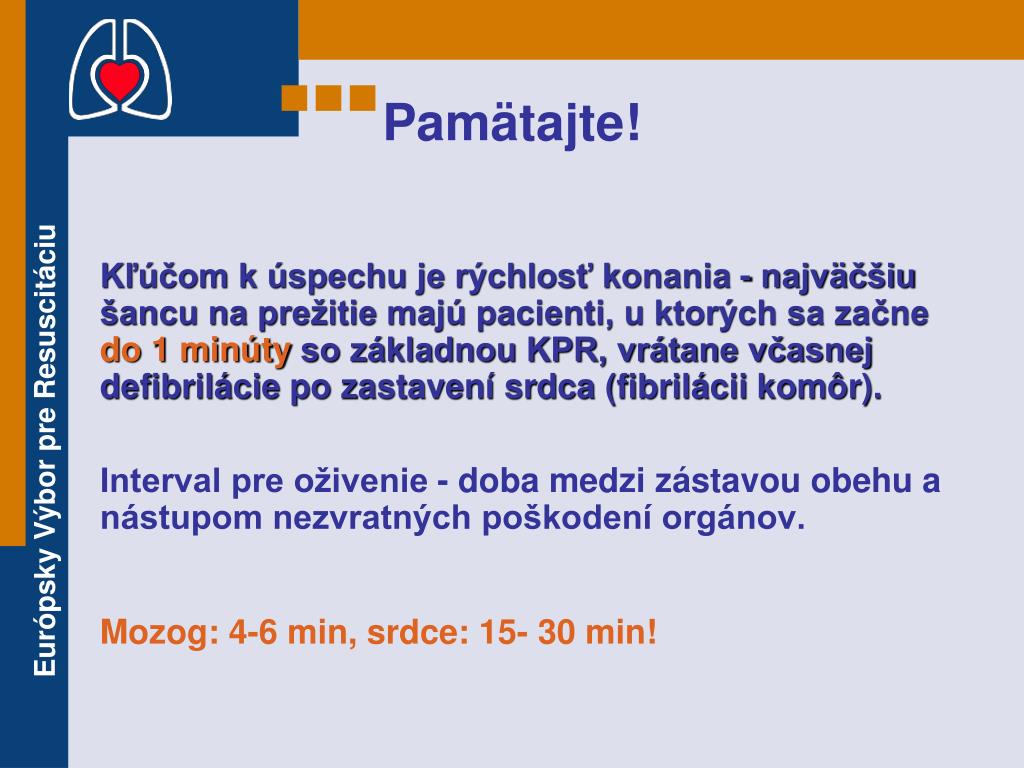 Európsky Výbor pre Resuscitáciu

Pamätajte!

Kľúčom k úspechu je rýchlosť konania - najväčšiu šancu na prežitie majú pacienti, u ktorých sa začne do 1 minúty so základnou KPR, vrátane včasnej defibrilácie po zastavení srdca (fibrilácii komôr).

Interval pre oživenie - doba medzi zástavou obehu a nástupom nezvratných poškodení orgánov.

Mozog: 4-6 min, srdce: 15- 30 min!